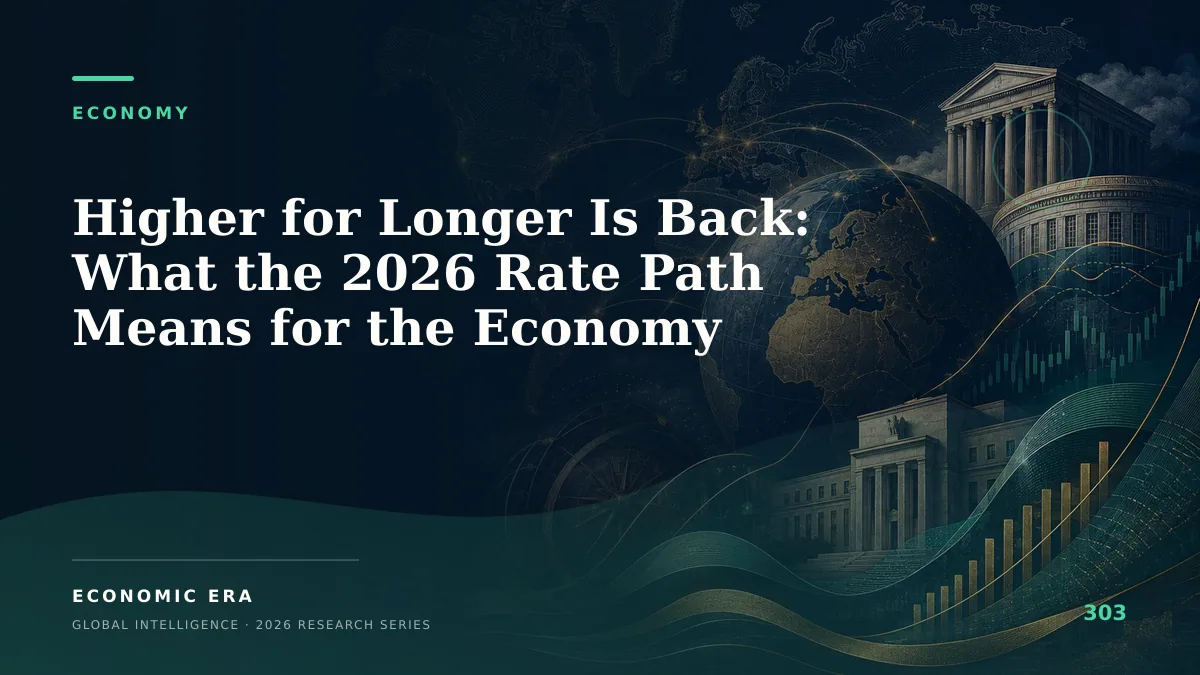 ECONOMY

Higher for Longer Is Back: What the 2026 Rate Path Means for the Economy

ECONOMIC ERA

GLOBAL INTELLIGENCE · 2026 RESEARCH SERIES

303